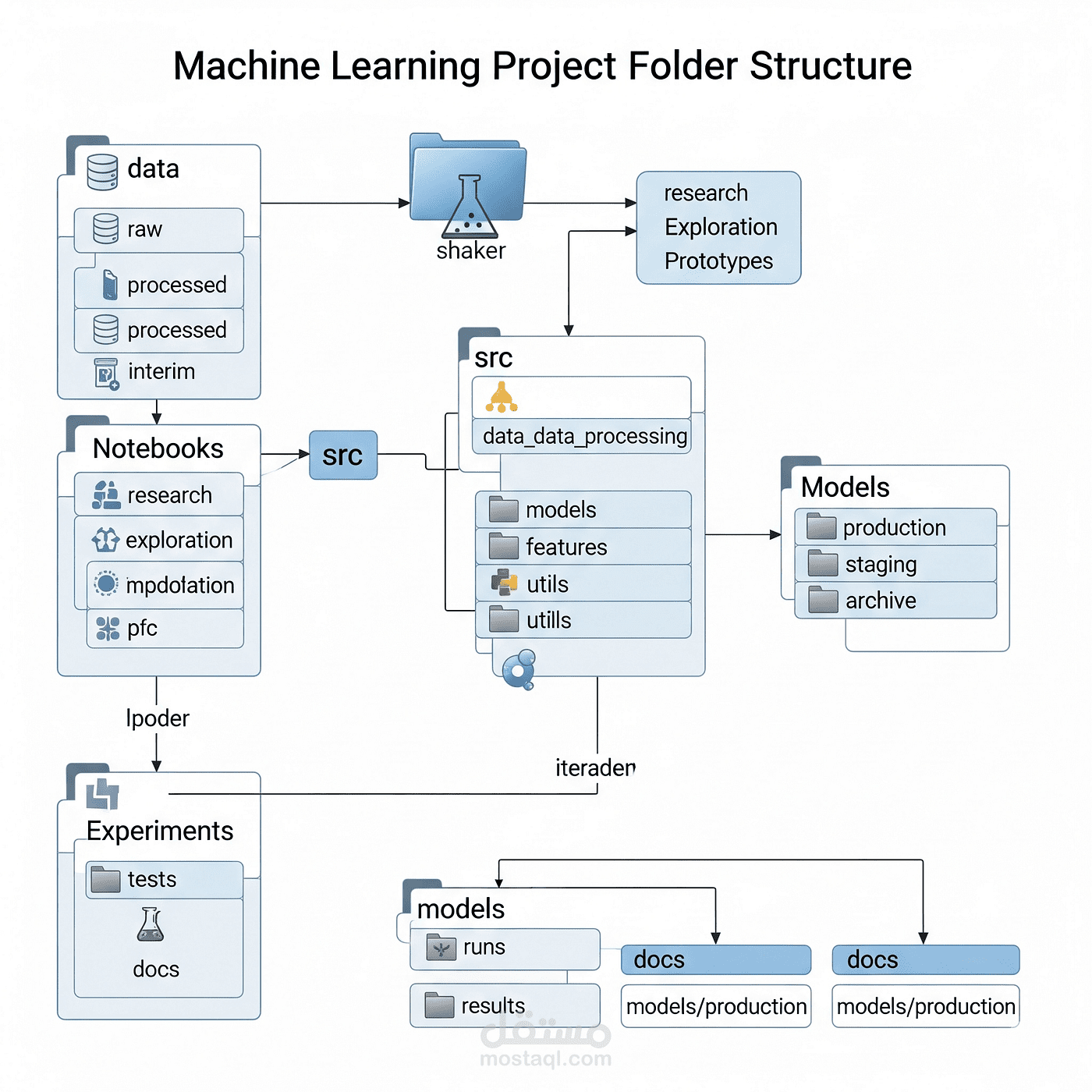 Machine Learning Project Folder Structure

data
raw
processed
processed
interim

shaker

research
Exploration
Prototypes

Notebooks
research
exploration
mpdolation
pfc

src

src
data_data_processing
models
features
utils
utills

Models
production
staging
archive

lpoder

iteraden

Experiments
tests
docs

models
runs
results

docs
models/production

docs
models/production

مستقل
mostaql.com